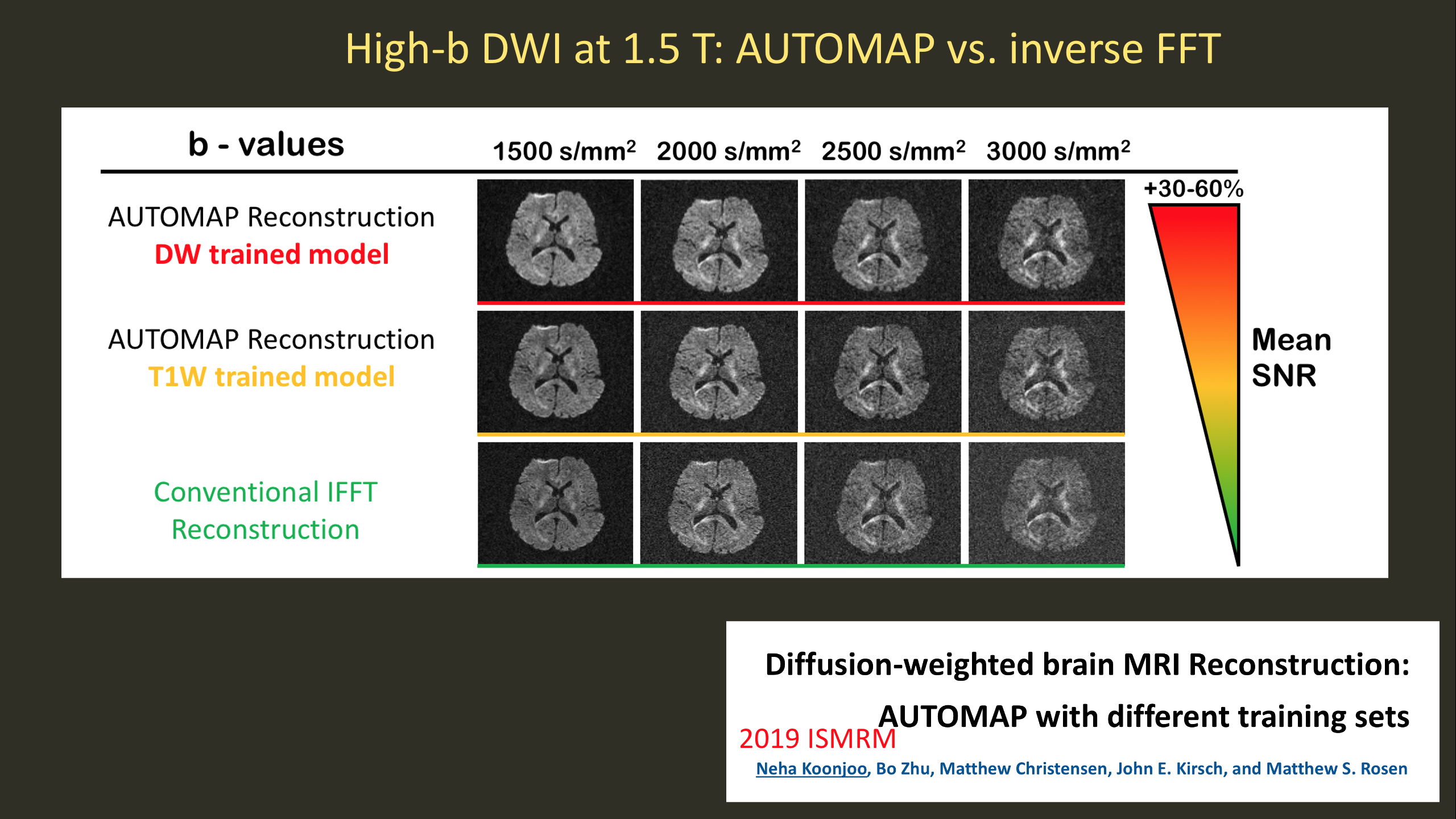 High-b DWI at 1.5 T: AUTOMAP vs. inverse FFT

b - values

1500 s/mm$^2$ 2000 s/mm$^2$ 2500 s/mm$^2$ 3000 s/mm$^2$

AUTOMAP Reconstruction
DW trained model

AUTOMAP Reconstruction
T1W trained model

Conventional IFFT
Reconstruction

+30-60%

Mean
SNR

Diffusion-weighted brain MRI Reconstruction:
AUTOMAP with different training sets

2019 ISMRM

Neha Koonjoo, Bo Zhu, Matthew Christensen, John E. Kirsch, and Matthew S. Rosen